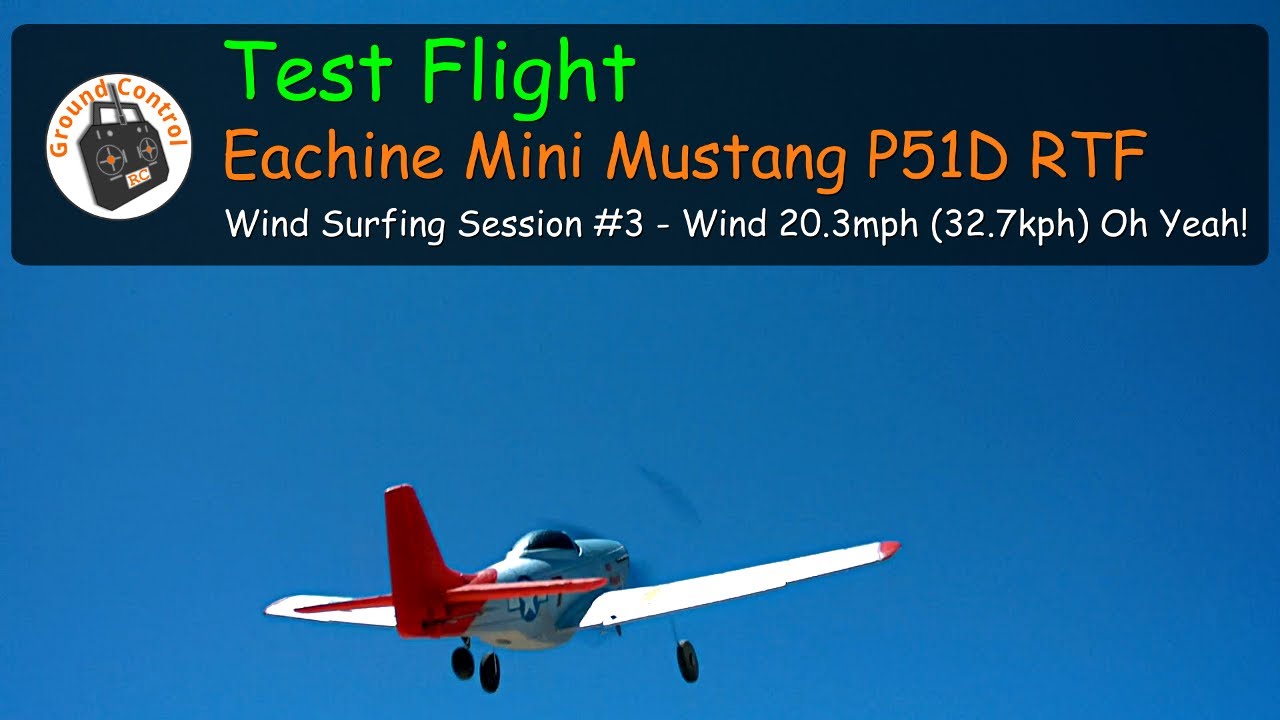 Ground Control
RC

Test Flight
Eachine Mini Mustang P51D RTF
Wind Surfing Session #3 - Wind 20.3mph (32.7kph) Oh Yeah!